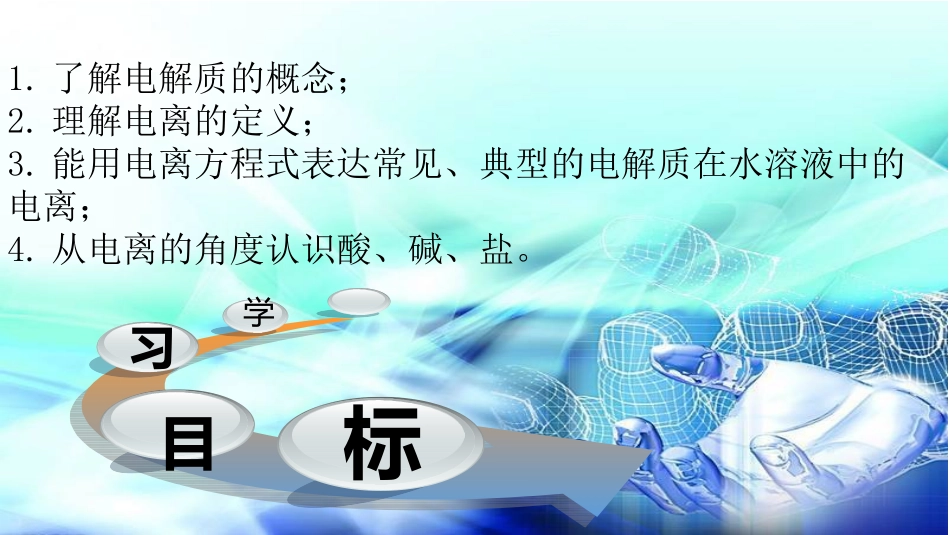 1. 了解电解质的概念；
2. 理解电离的定义；
3. 能用电离方程式表达常见、典型的电解质在水溶液中的电离；
4. 从电离的角度认识酸、碱、盐。

学
习
目
标